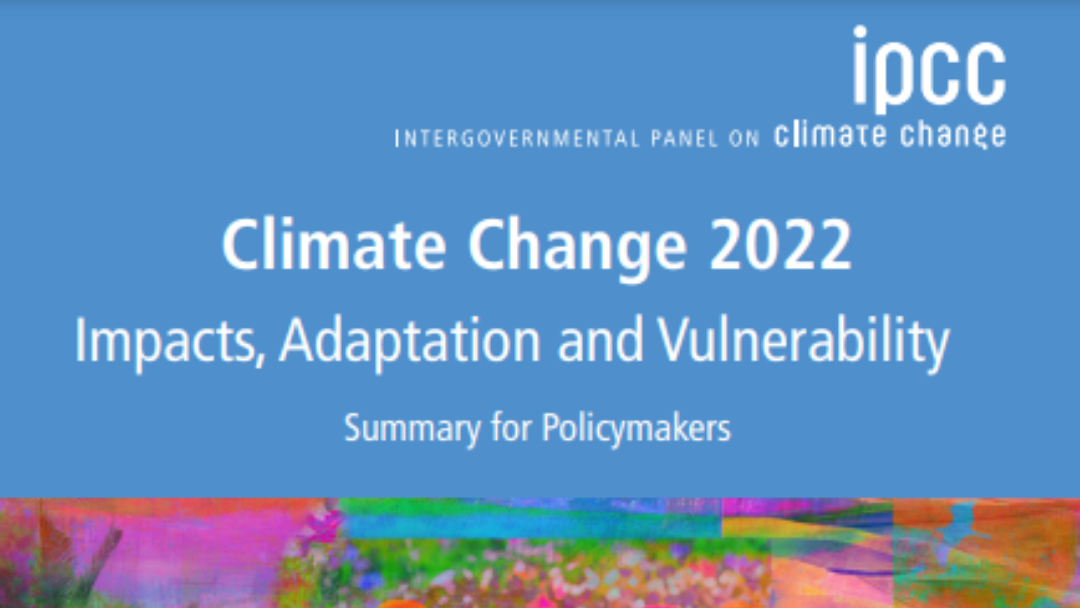 ipcc
INTERGOVERNMENTAL PANEL ON climate change

Climate Change 2022
Impacts, Adaptation and Vulnerability
Summary for Policymakers